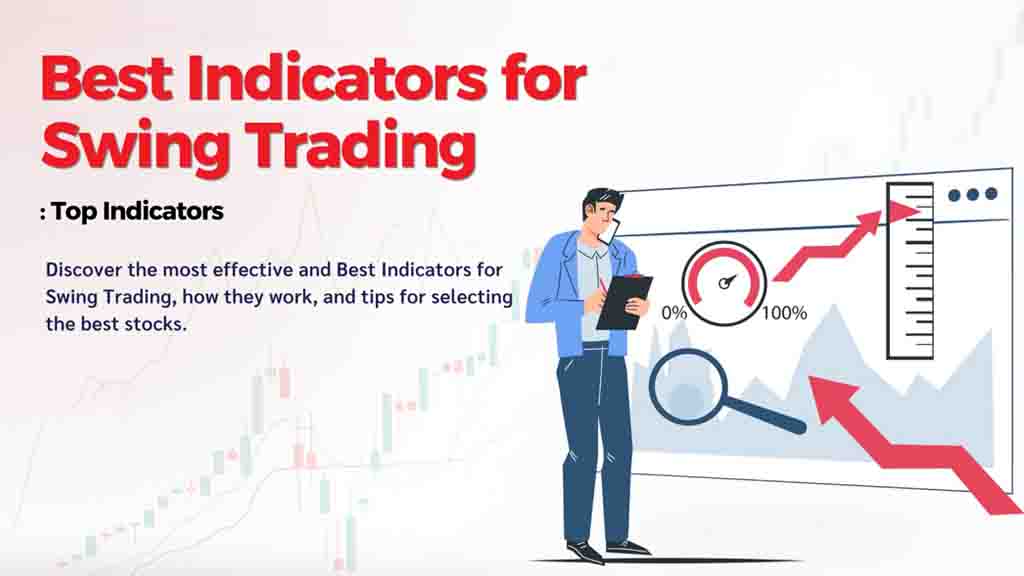 Best Indicators for Swing Trading

: Top Indicators

Discover the most effective and Best Indicators for Swing Trading, how they work, and tips for selecting the best stocks.

0%

100%